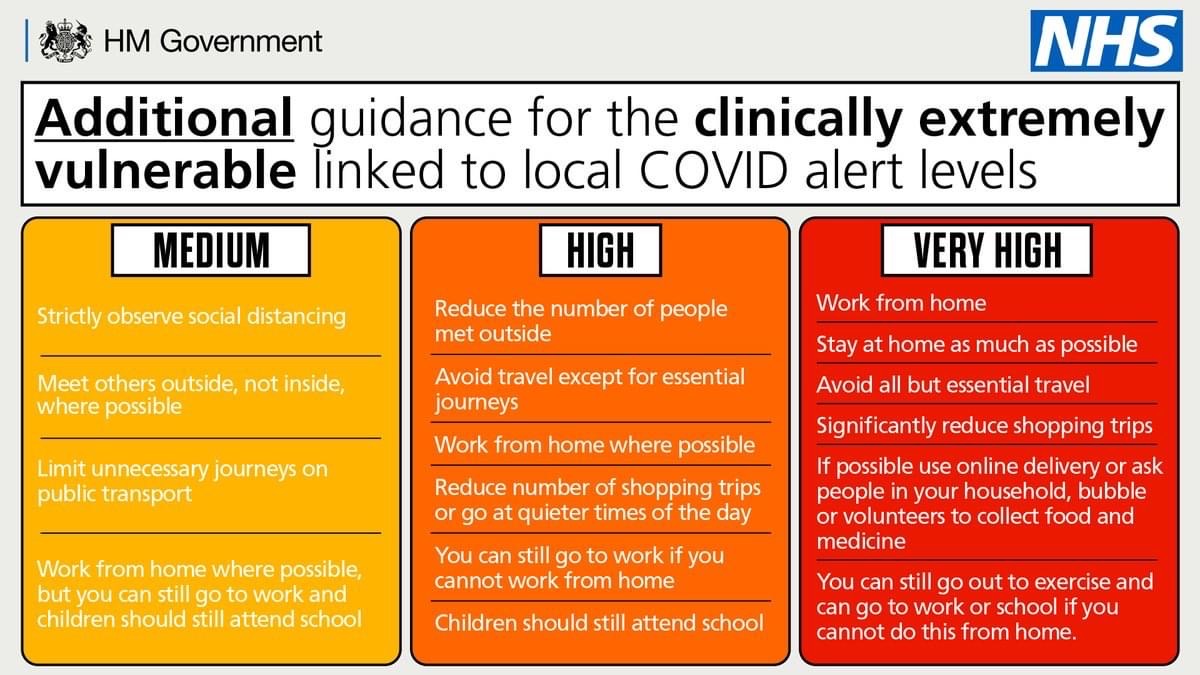 HM Government

NHS

Additional guidance for the clinically extremely vulnerable linked to local COVID alert levels

MEDIUM

Strictly observe social distancing

Meet others outside, not inside, where possible

Limit unnecessary journeys on public transport

Work from home where possible, but you can still go to work and children should still attend school

HIGH

Reduce the number of people met outside

Avoid travel except for essential journeys

Work from home where possible

Reduce number of shopping trips or go at quieter times of the day

You can still go to work if you cannot work from home

Children should still attend school

VERY HIGH

Work from home

Stay at home as much as possible

Avoid all but essential travel

Significantly reduce shopping trips

If possible use online delivery or ask people in your household, bubble or volunteers to collect food and medicine

You can still go out to exercise and can go to work or school if you cannot do this from home.